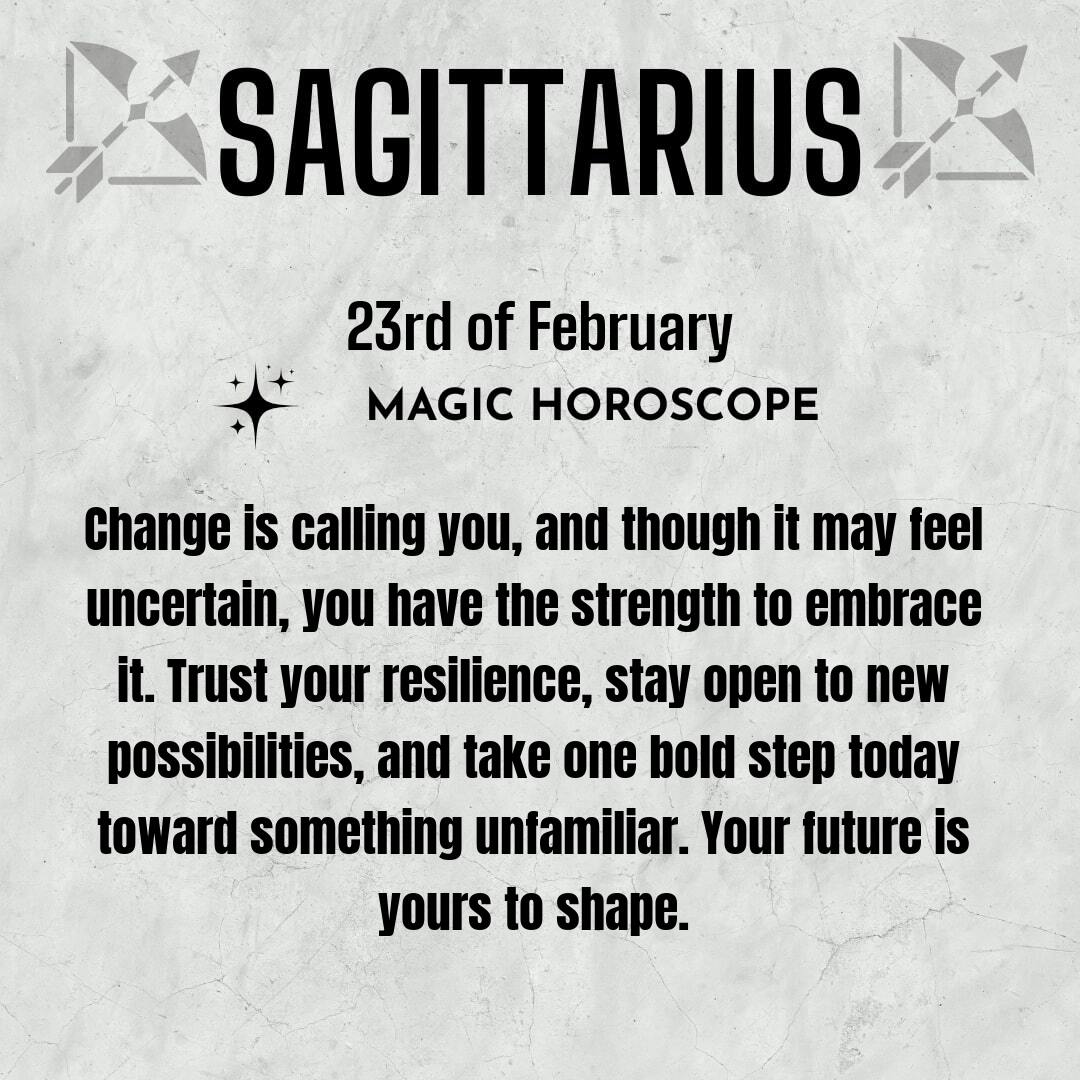 SAGITTARIUS

23rd of February

MAGIC HOROSCOPE

Change is calling you, and though it may feel uncertain, you have the strength to embrace it. Trust your resilience, stay open to new possibilities, and take one bold step today toward something unfamiliar. Your future is yours to shape.